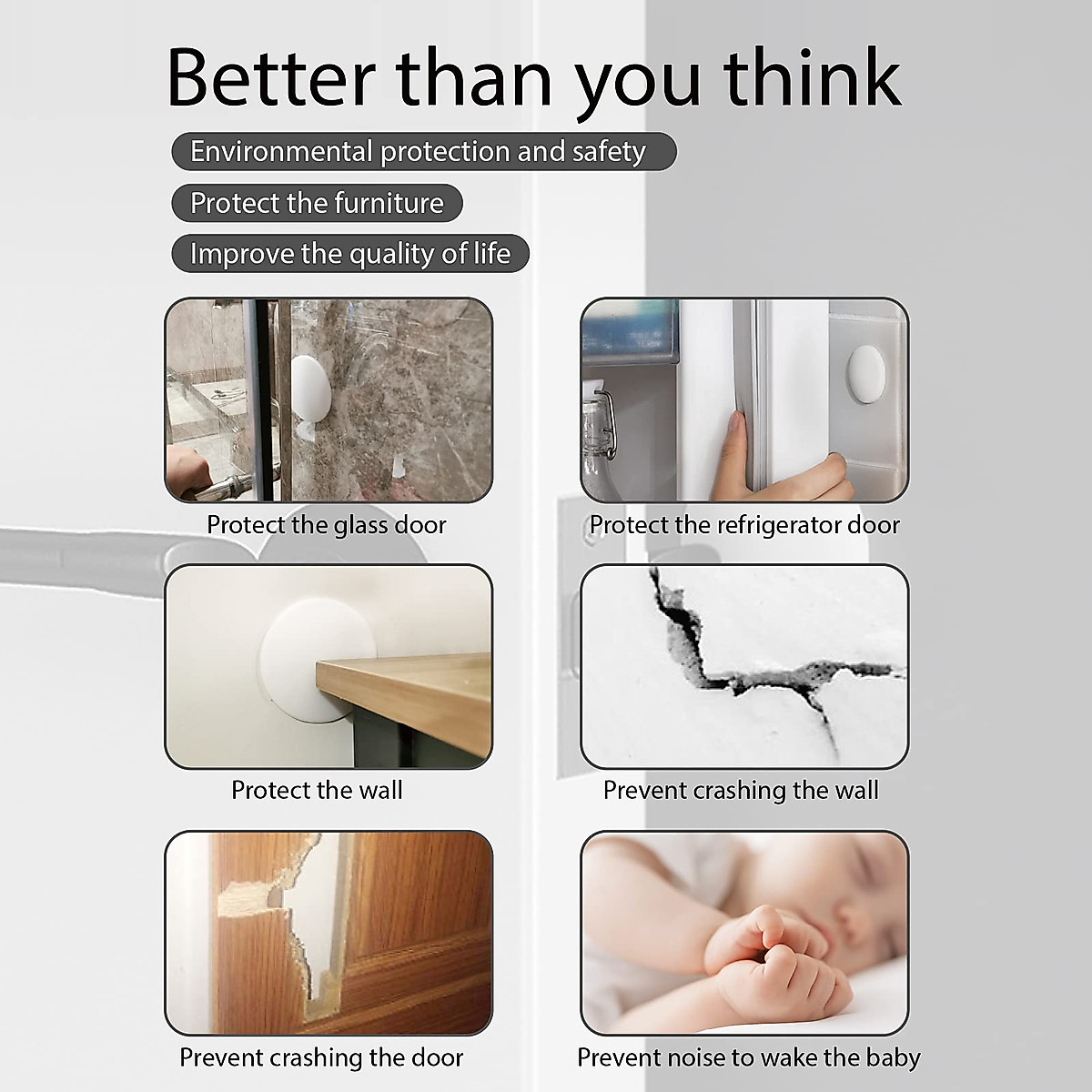 Better than you think

Environmental protection and safety

Protect the furniture

Improve the quality of life

Protect the glass door

Protect the refrigerator door

Protect the wall

Prevent crashing the wall

Prevent crashing the door

Prevent noise to wake the baby